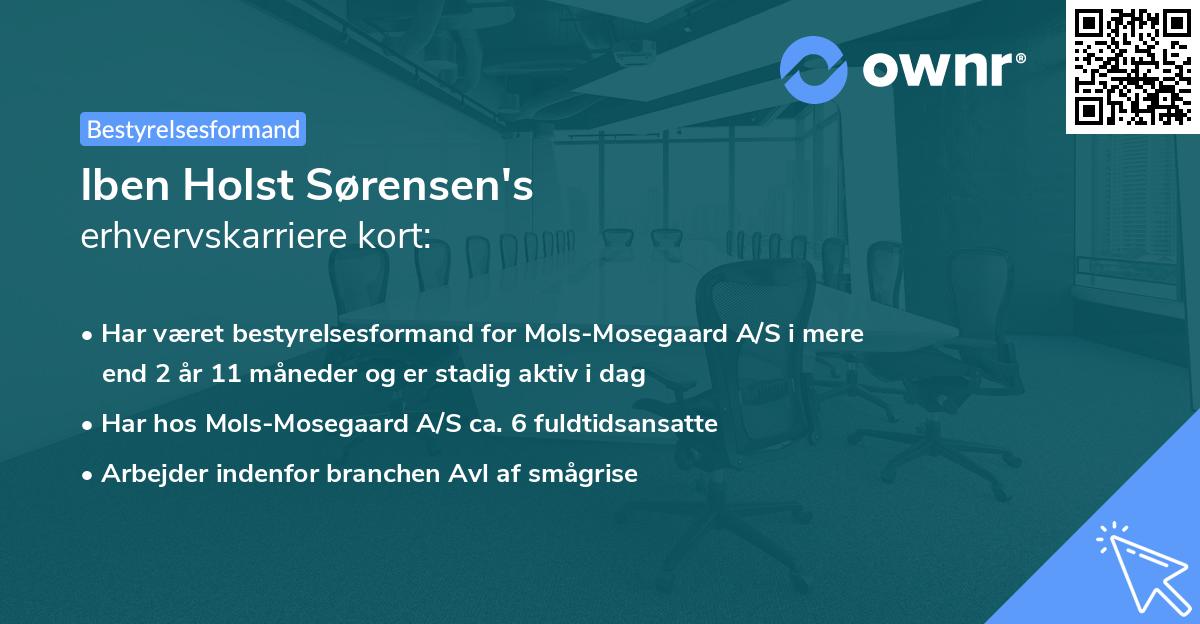 ownr®

Bestyrelsesformand

Iben Holst Sørensen's
erhvervskarriere kort:

• Har været bestyrelsesformand for Mols-Mosegaard A/S i mere end 2 år 11 måneder og er stadig aktiv i dag

• Har hos Mols-Mosegaard A/S ca. 6 fuldtidsansatte

• Arbejder indenfor branchen Avl af smågrise